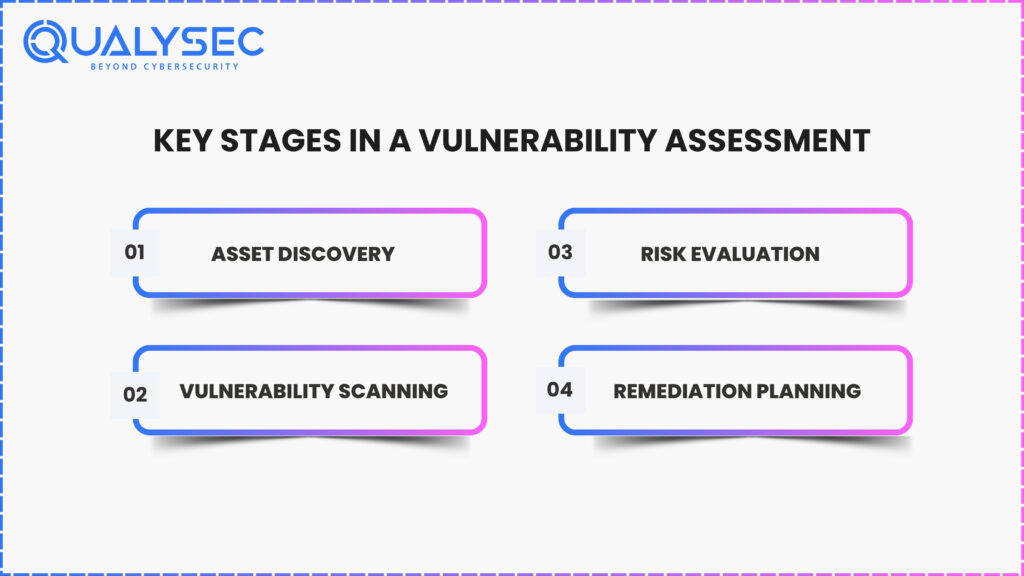 QUALYSEC
BEYOND CYBERSECURITY

KEY STAGES IN A VULNERABILITY ASSESSMENT

01 ASSET DISCOVERY

02 VULNERABILITY SCANNING

03 RISK EVALUATION

04 REMEDIATION PLANNING